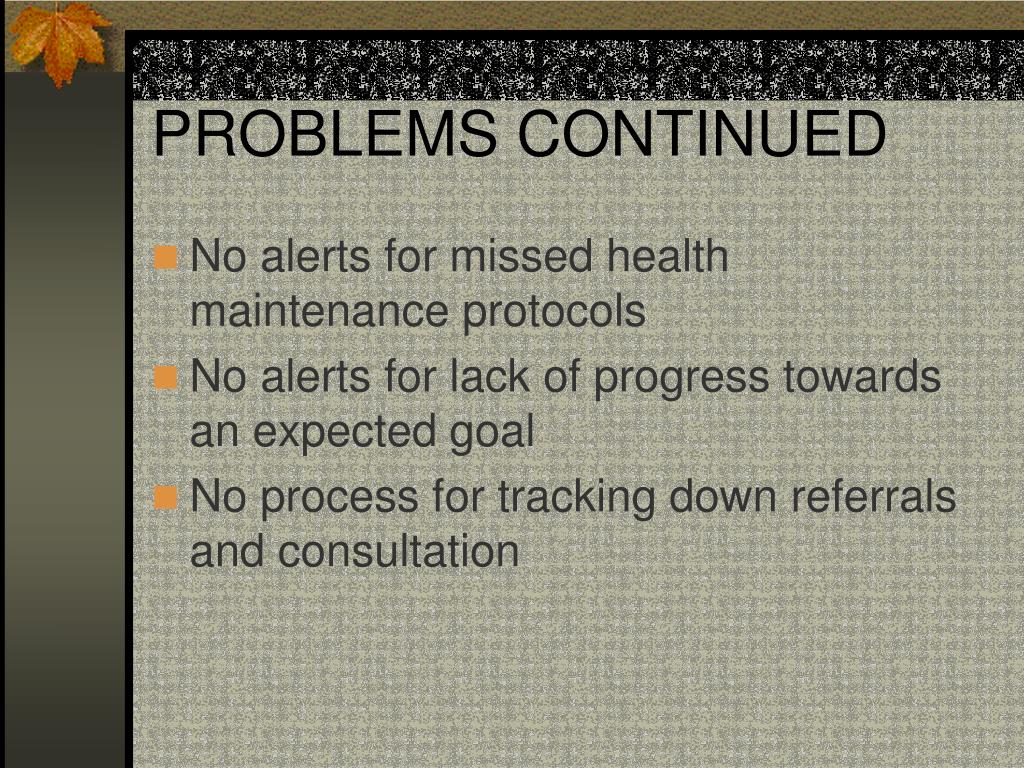 PROBLEMS CONTINUED

No alerts for missed health maintenance protocols

No alerts for lack of progress towards an expected goal

No process for tracking down referrals and consultation